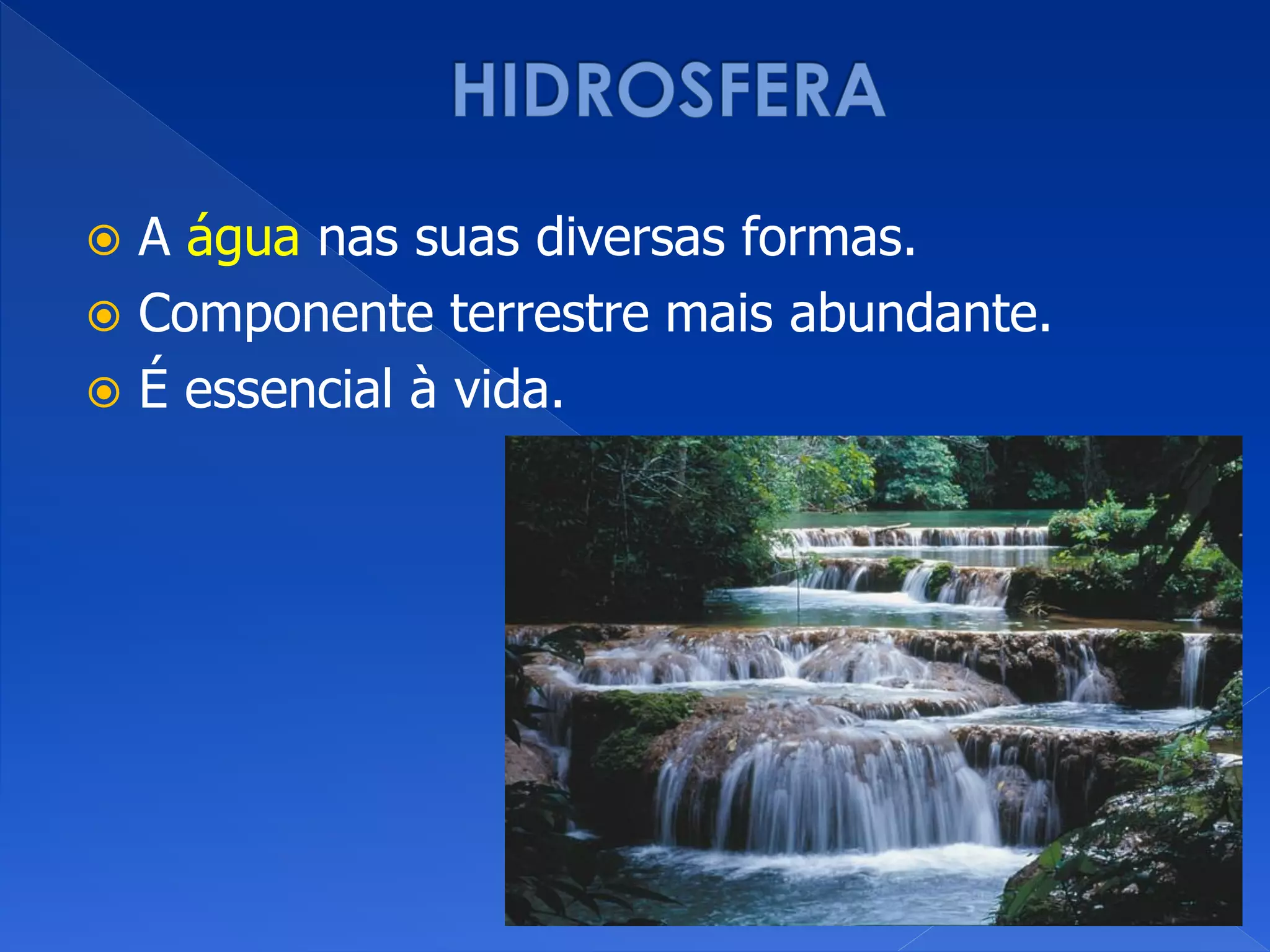 HIDROSFERA

A água nas suas diversas formas.
Componente terrestre mais abundante.
É essencial à vida.